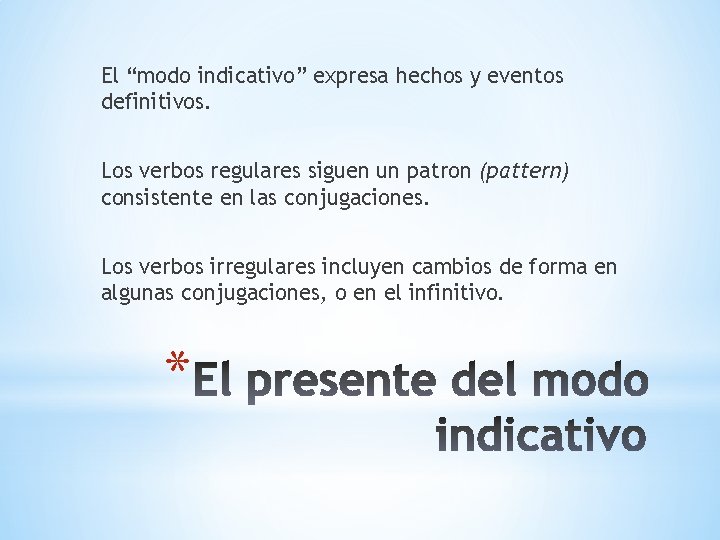 El “modo indicativo” expresa hechos y eventos definitivos.

Los verbos regulares siguen un patron (pattern) consistente en las conjugaciones.

Los verbos irregulares incluyen cambios de forma en algunas conjugaciones, o en el infinitivo.

*El presente del modo indicativo